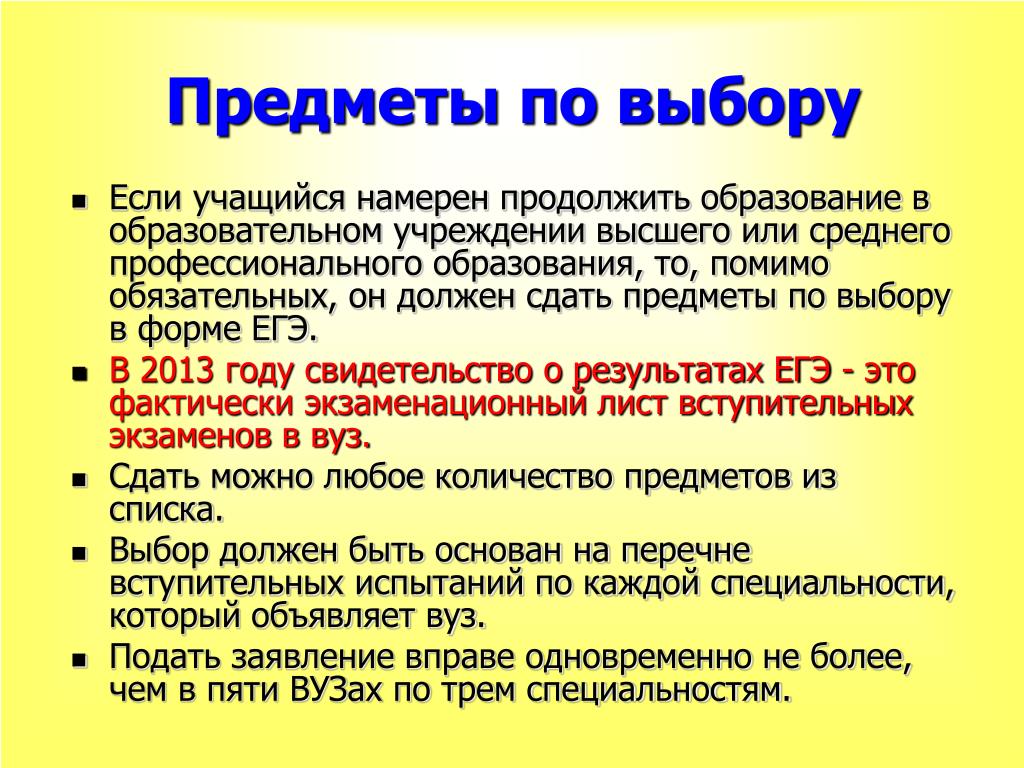 Предметы по выбору

- Если учащийся намерен продолжить образование в образовательном учреждении высшего или среднего профессионального образования, то, помимо обязательных, он должен сдать предметы по выбору в форме ЕГЭ.
- В 2013 году свидетельство о результатах ЕГЭ - это фактически экзаменационный лист вступительных экзаменов в вуз.
- Сдать можно любое количество предметов из списка.
- Выбор должен быть основан на перечне вступительных испытаний по каждой специальности, который объявляет вуз.
- Подать заявление вправе одновременно не более, чем в пяти ВУЗах по трем специальностям.